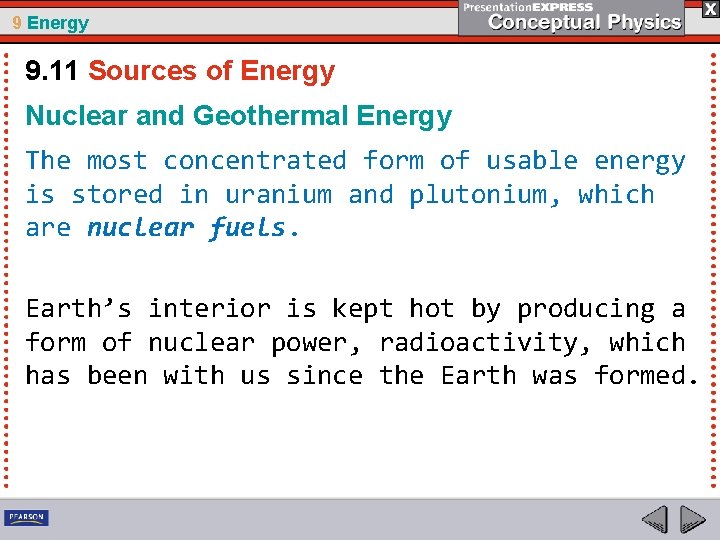 9 Energy

PresentationEXPRESS
Conceptual Physics

X

9.11 Sources of Energy

Nuclear and Geothermal Energy

The most concentrated form of usable energy is stored in uranium and plutonium, which are nuclear fuels.

Earth’s interior is kept hot by producing a form of nuclear power, radioactivity, which has been with us since the Earth was formed.

PEARSON